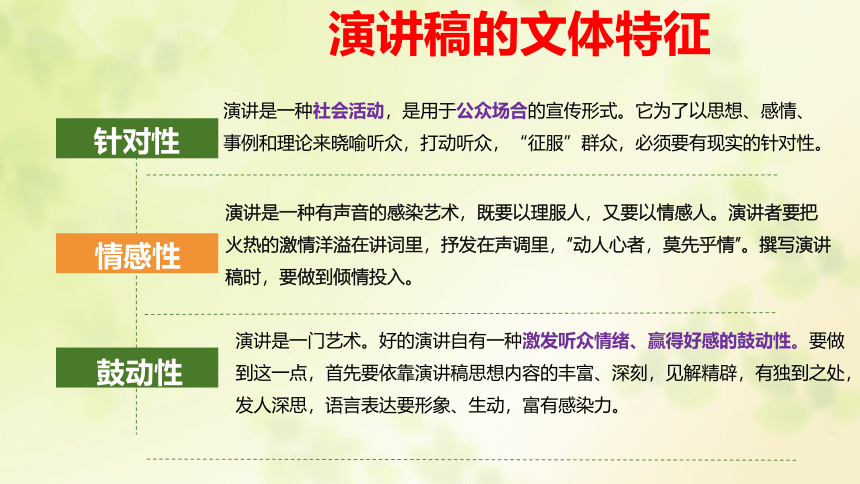 演讲稿的文体特征

针对性

演讲是一种社会活动，是用于公众场合的宣传形式。它为了以思想、感情、事例和理论来晓喻听众，打动听众，“征服”群众，必须要有现实的针对性。

情感性

演讲是一种有声音的感染艺术，既要以理服人，又要以情感人。演讲者要把火热的激情洋溢在讲词里，抒发在声调里，“动人心者，莫先乎情”。撰写演讲稿时，要做到倾情投入。

鼓动性

演讲是一门艺术。好的演讲自有一种激发听众情绪、赢得好感的鼓动性。要做到这一点，首先要依靠演讲稿思想内容的丰富、深刻，见解精辟，有独到之处，发人深思，语言表达要形象、生动，富有感染力。